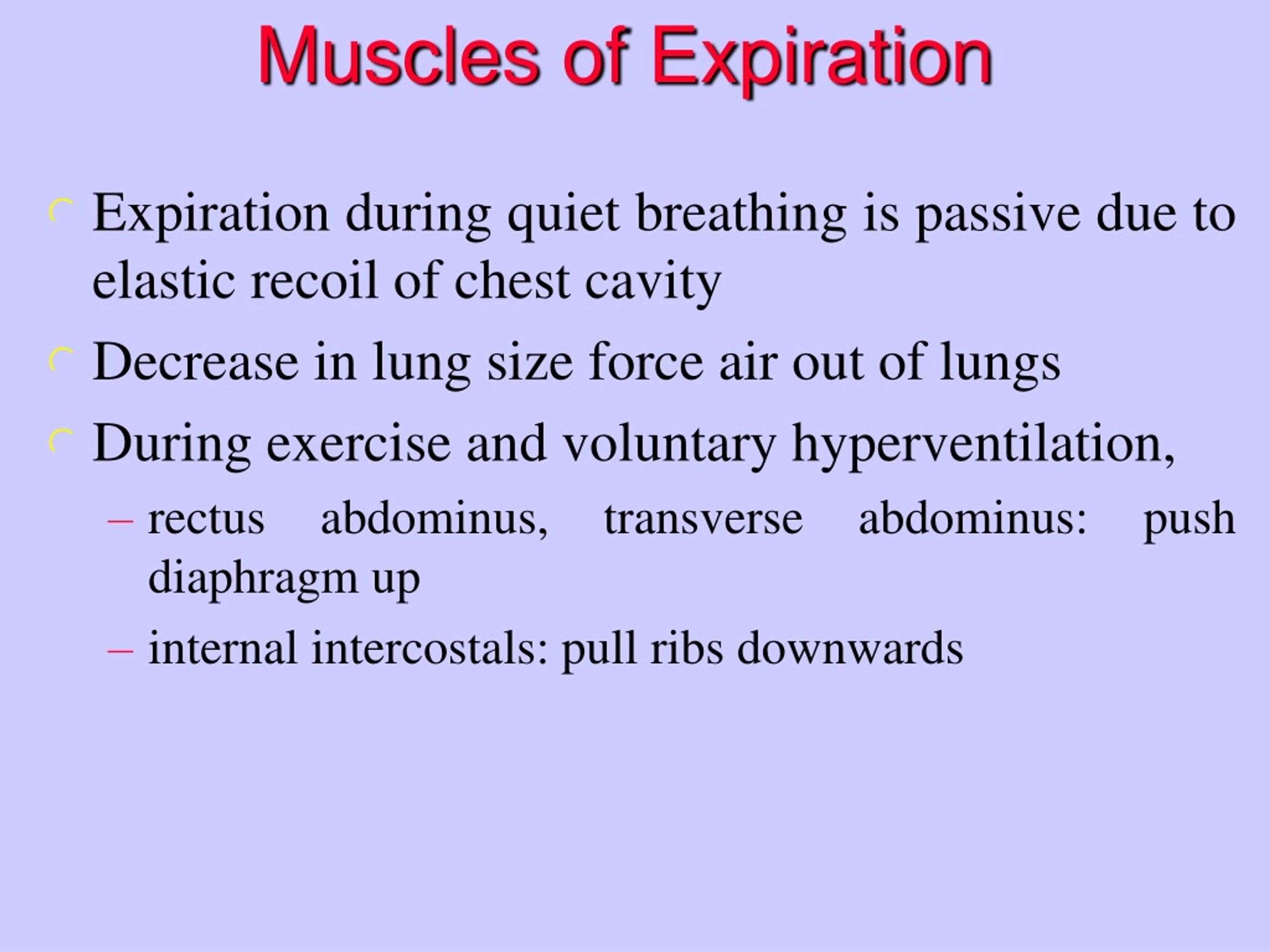 Muscles of Expiration

Expiration during quiet breathing is passive due to elastic recoil of chest cavity

Decrease in lung size force air out of lungs

During exercise and voluntary hyperventilation,

– rectus abdominus, transverse abdominus: push diaphragm up

– internal intercostals: pull ribs downwards